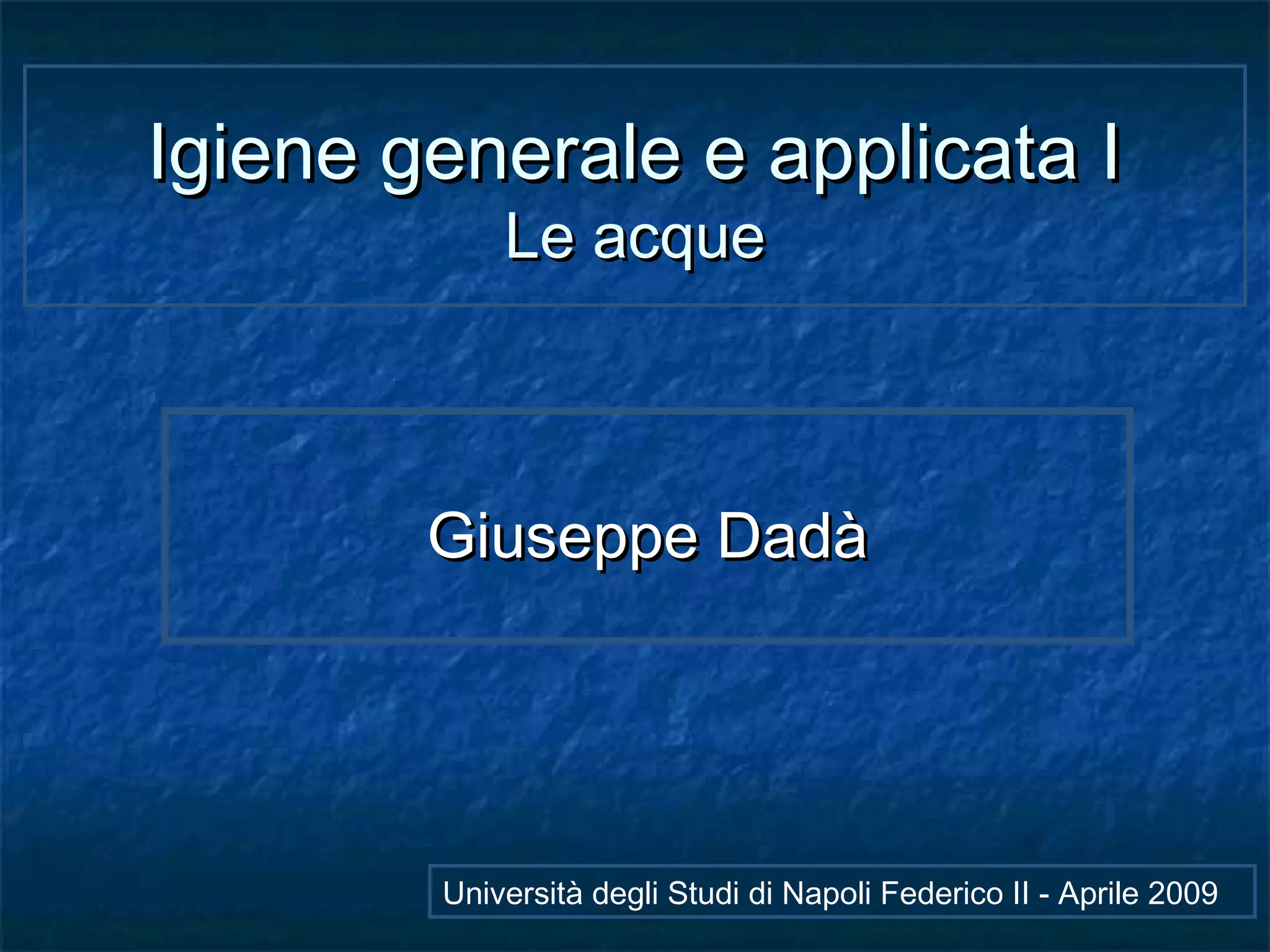 Igiene generale e applicata I
Le acque

Giuseppe Dadà

Università degli Studi di Napoli Federico II - Aprile 2009